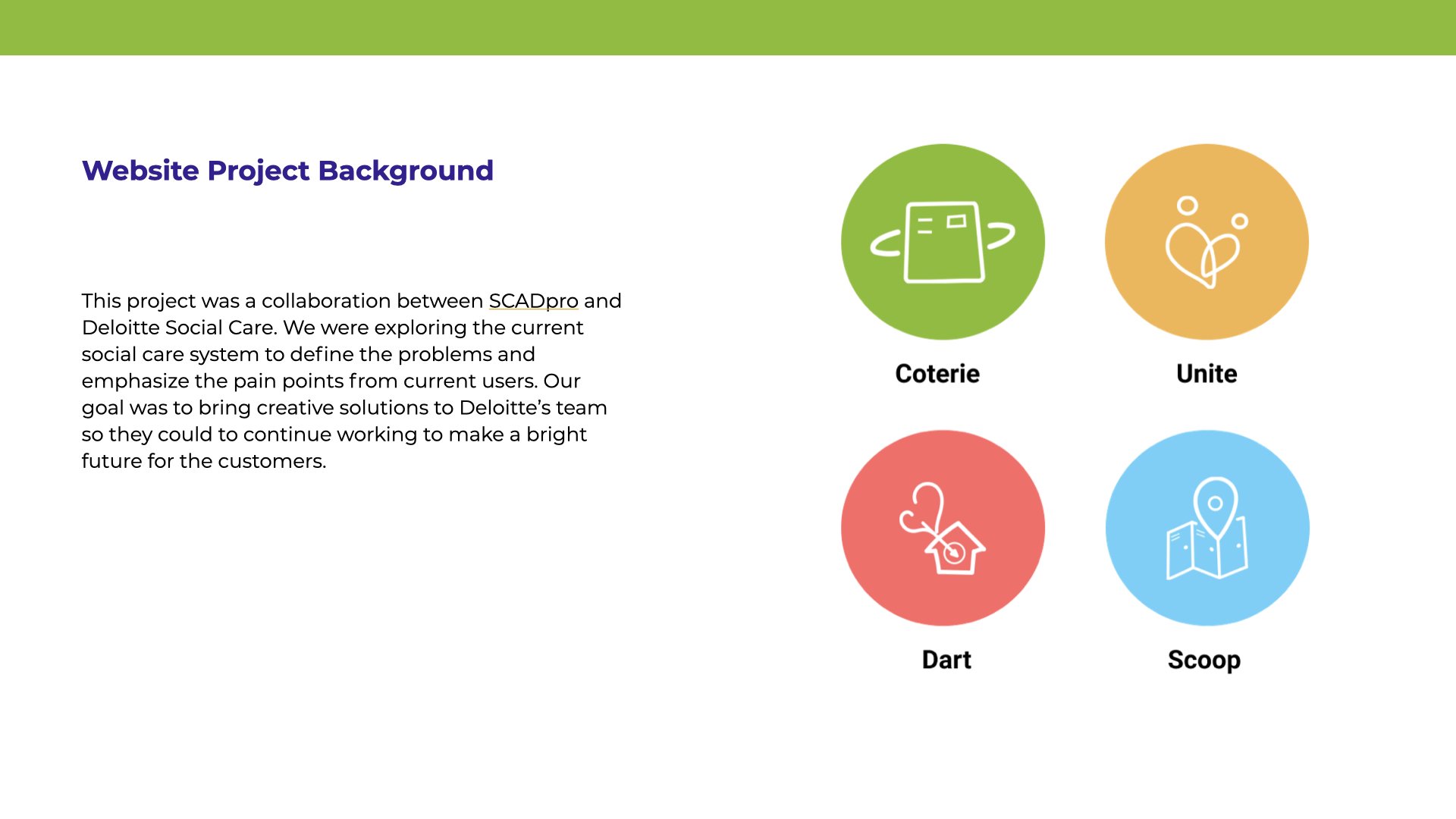 Website Project Background

This project was a collaboration between SCADpro and Deloitte Social Care. We were exploring the current social care system to define the problems and emphasize the pain points from current users. Our goal was to bring creative solutions to Deloitte's team so they could to continue working to make a bright future for the customers.

Coterie

Unite

Dart

Scoop